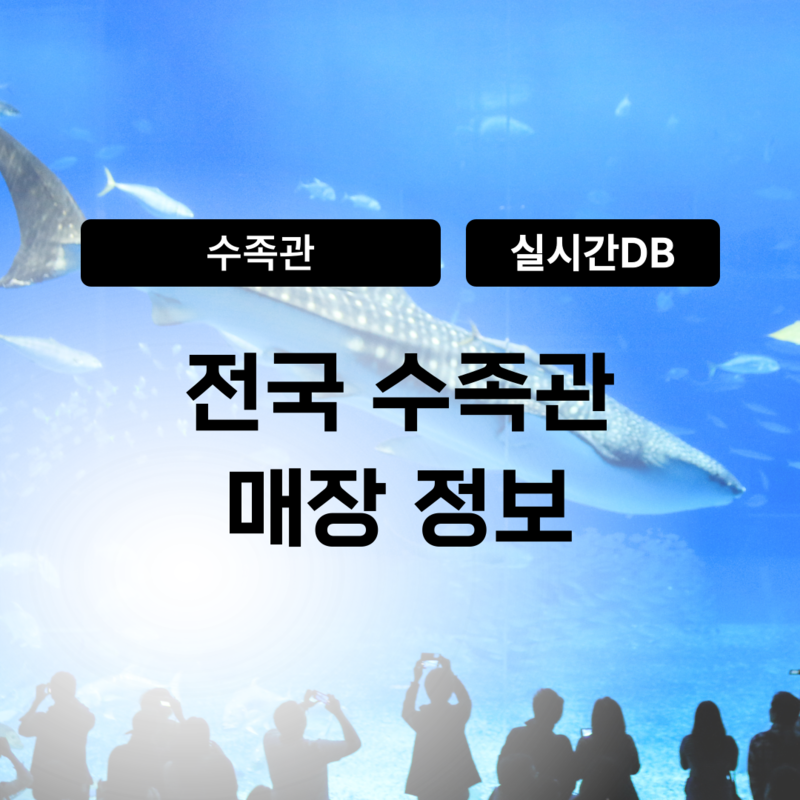 수족관

실시간DB

전국 수족관
매장 정보